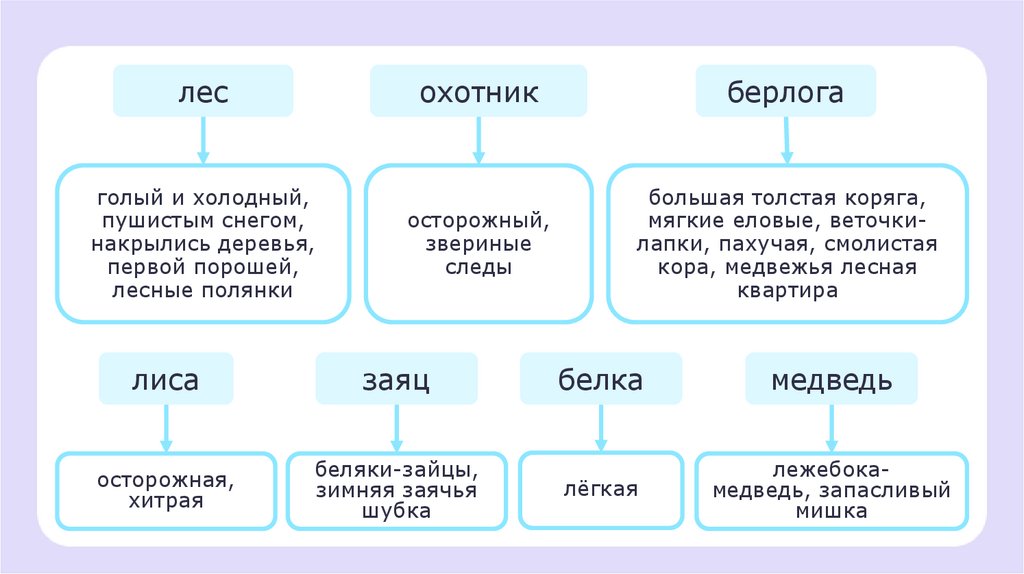 лес

голый и холодный, пушистым снегом, накрылись деревья, первой порошей, лесные полянки

охотник

осторожный, звериные следы

берлога

большая толстая коряга, мягкие еловые, веточки-лапки, пахучая, смолистая кора, медвежья лесная квартира

лиса

осторожная, хитрая

заяц

беляки-зайцы, зимняя заячья шубка

белка

лёгкая

медведь

лежебока-медведь, запасливый мишка